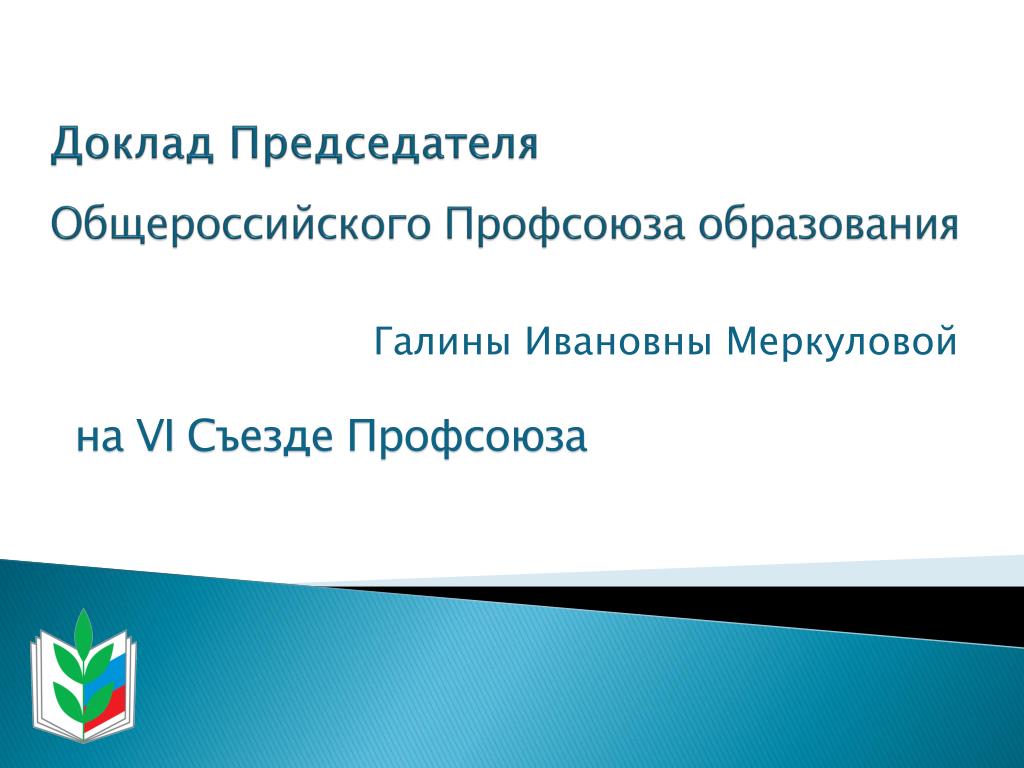 Доклад Председателя

Общероссийского Профсоюза образования

Галины Ивановны Меркуловой

на VI Съезде Профсоюза